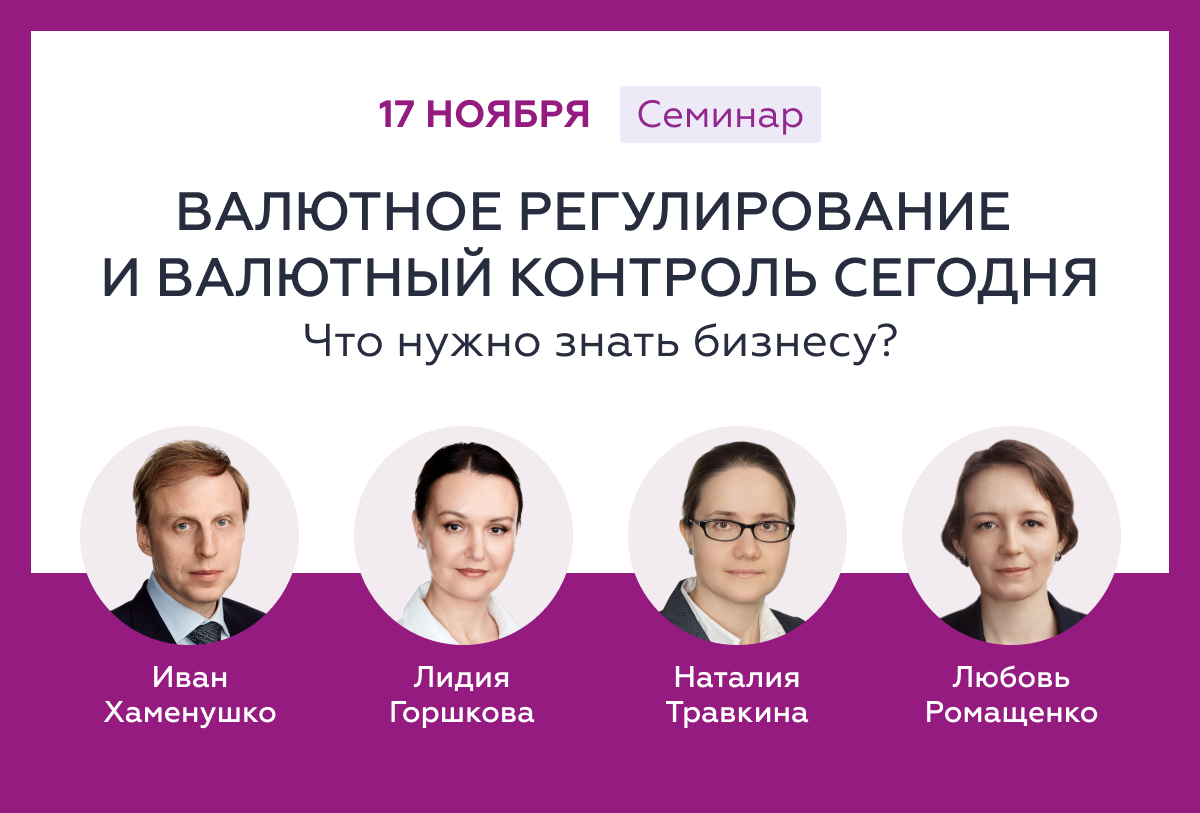 17 НОЯБРЯ Семинар

ВАЛЮТНОЕ РЕГУЛИРОВАНИЕ И ВАЛЮТНЫЙ КОНТРОЛЬ СЕГОДНЯ

Что нужно знать бизнесу?

Иван Хаменушко

Лидия Горшкова

Наталия Травкина

Любовь Ромащенко